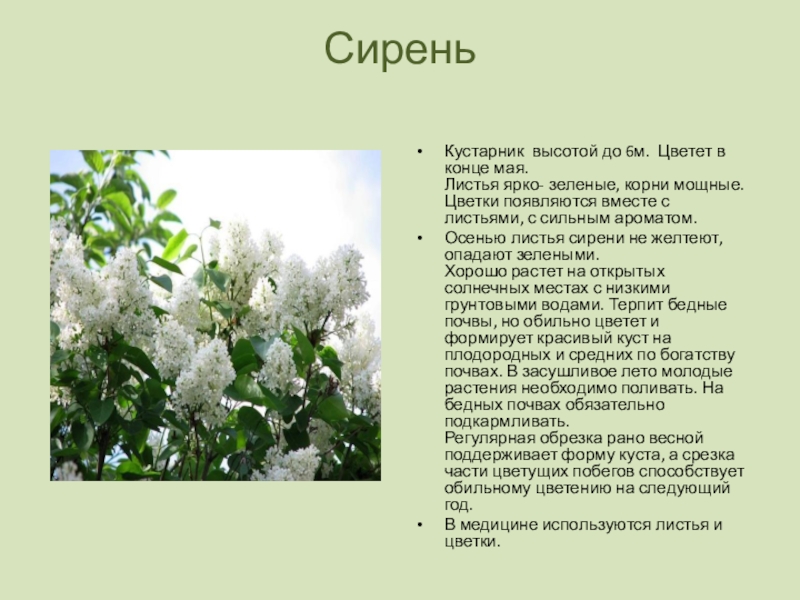 Сирень

• Кустарник высотой до 6м. Цветет в конце мая.
Листья ярко- зеленые, корни мощные. Цветки появляются вместе с листьями, с сильным ароматом.

• Осенью листья сирени не желтеют, опадают зелеными.
Хорошо растет на открытых солнечных местах с низкими грунтовыми водами. Терпит бедные почвы, но обильно цветет и формирует красивый куст на плодородных и средних по богатству почвах. В засушливое лето молодые растения необходимо поливать. На бедных почвах обязательно подкармливать.
Регулярная обрезка рано весной поддерживает форму куста, а срезка части цветущих побегов способствует обильному цветению на следующий год.

• В медицине используются листья и цветки.